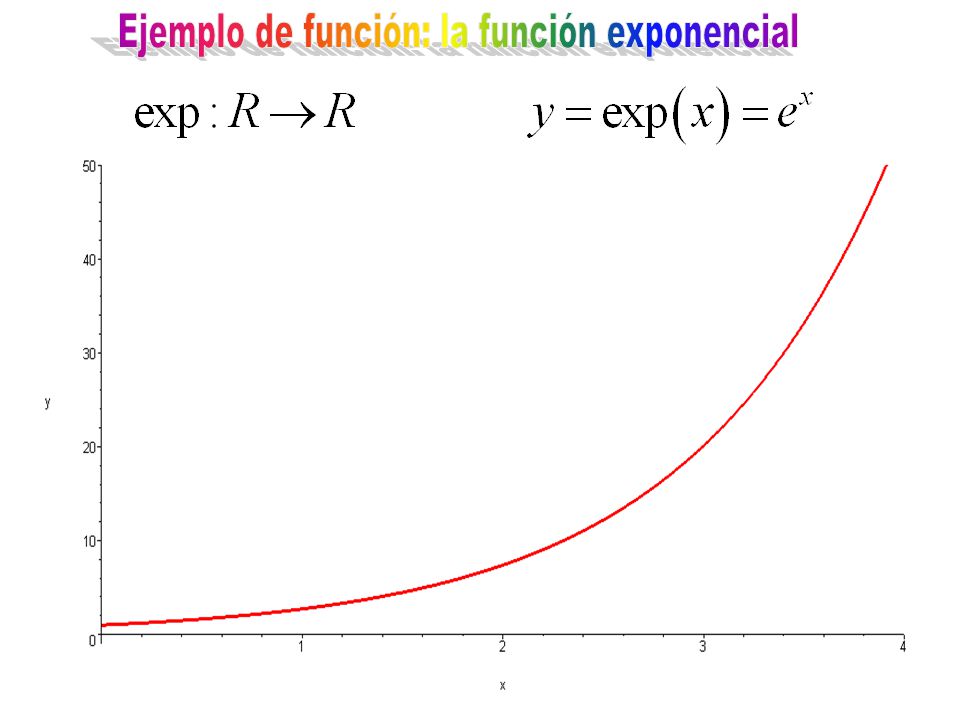 Ejemplo de función: la función exponencial

$\exp : R \to R$ $y = \exp(x) = e^x$

50
40
30
y
20
10
0
1
2
3
4
x